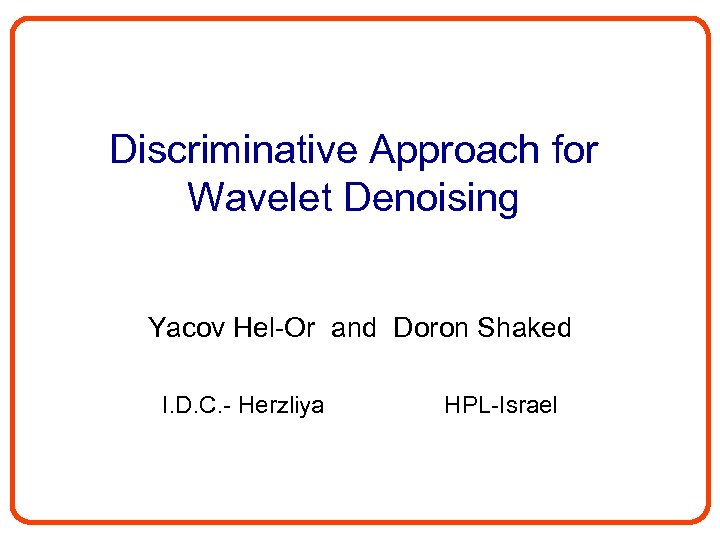 Discriminative Approach for Wavelet Denoising

Yacov Hel-Or and Doron Shaked

I.D.C.- Herzliya

HPL-Israel